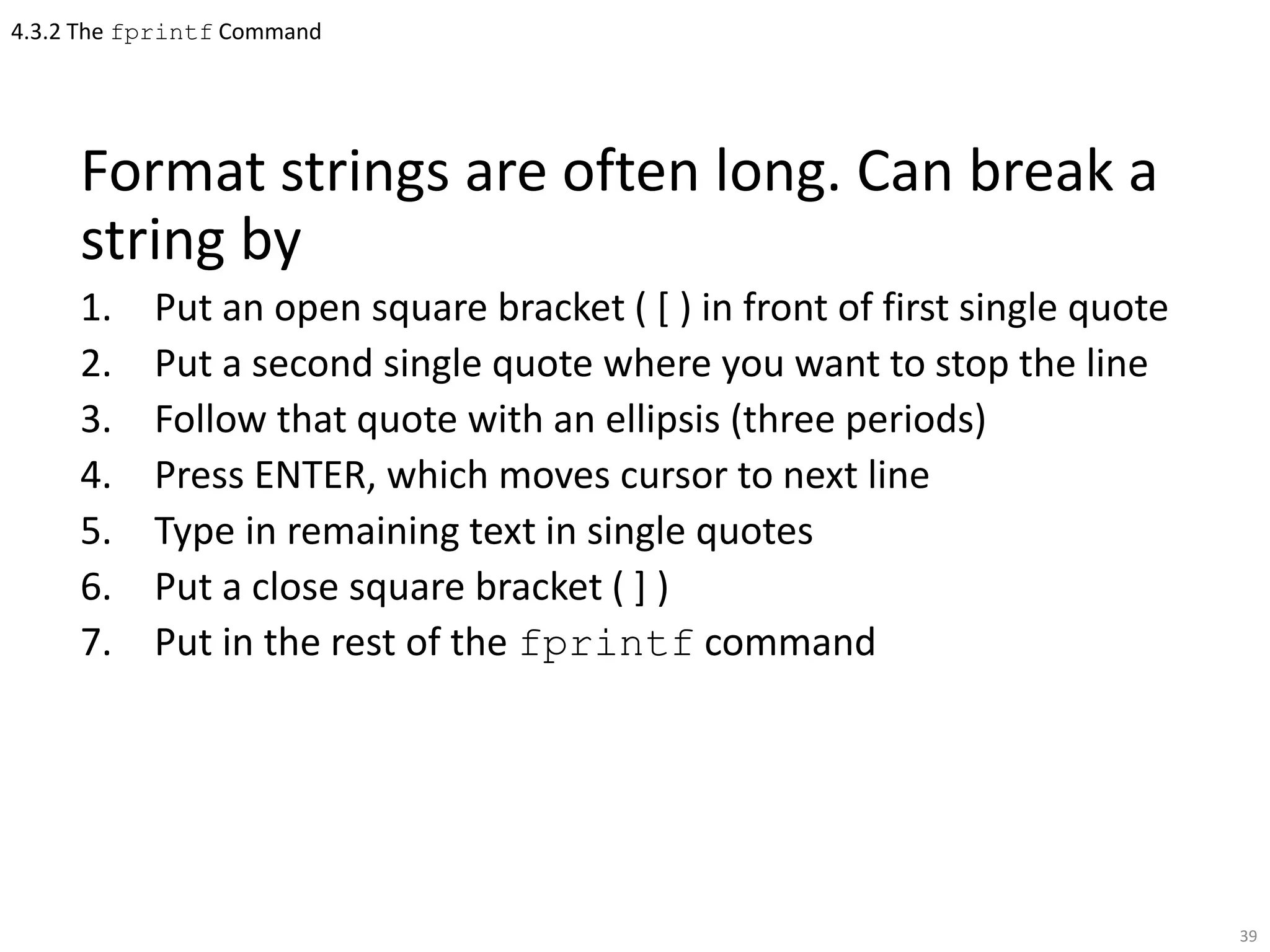 4.3.2 The fprintf Command

Format strings are often long. Can break a string by

1. Put an open square bracket ( [ ) in front of first single quote
2. Put a second single quote where you want to stop the line
3. Follow that quote with an ellipsis (three periods)
4. Press ENTER, which moves cursor to next line
5. Type in remaining text in single quotes
6. Put a close square bracket ( ] )
7. Put in the rest of the fprintf command

39